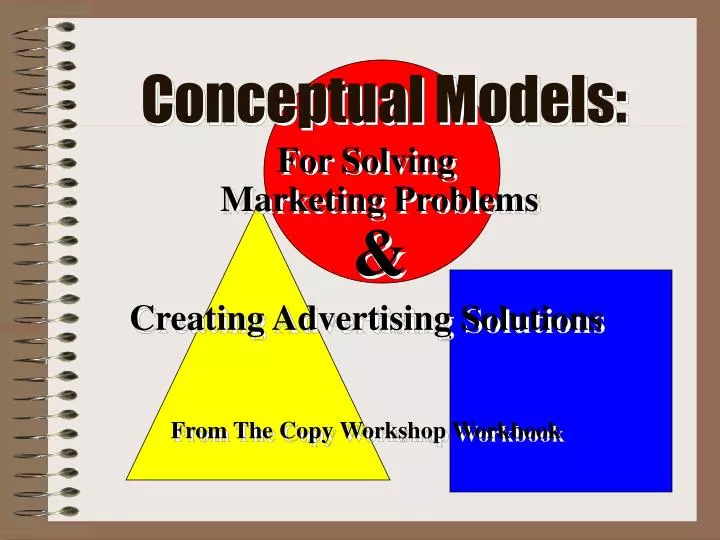 Conceptual Models:

For Solving
Marketing Problems

&

Creating Advertising Solutions

From The Copy Workshop Workbook